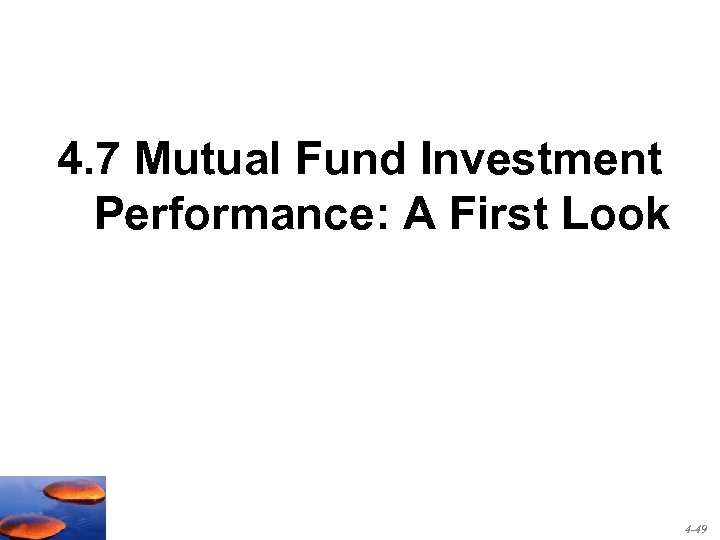 4.7 Mutual Fund Investment Performance: A First Look

4-49